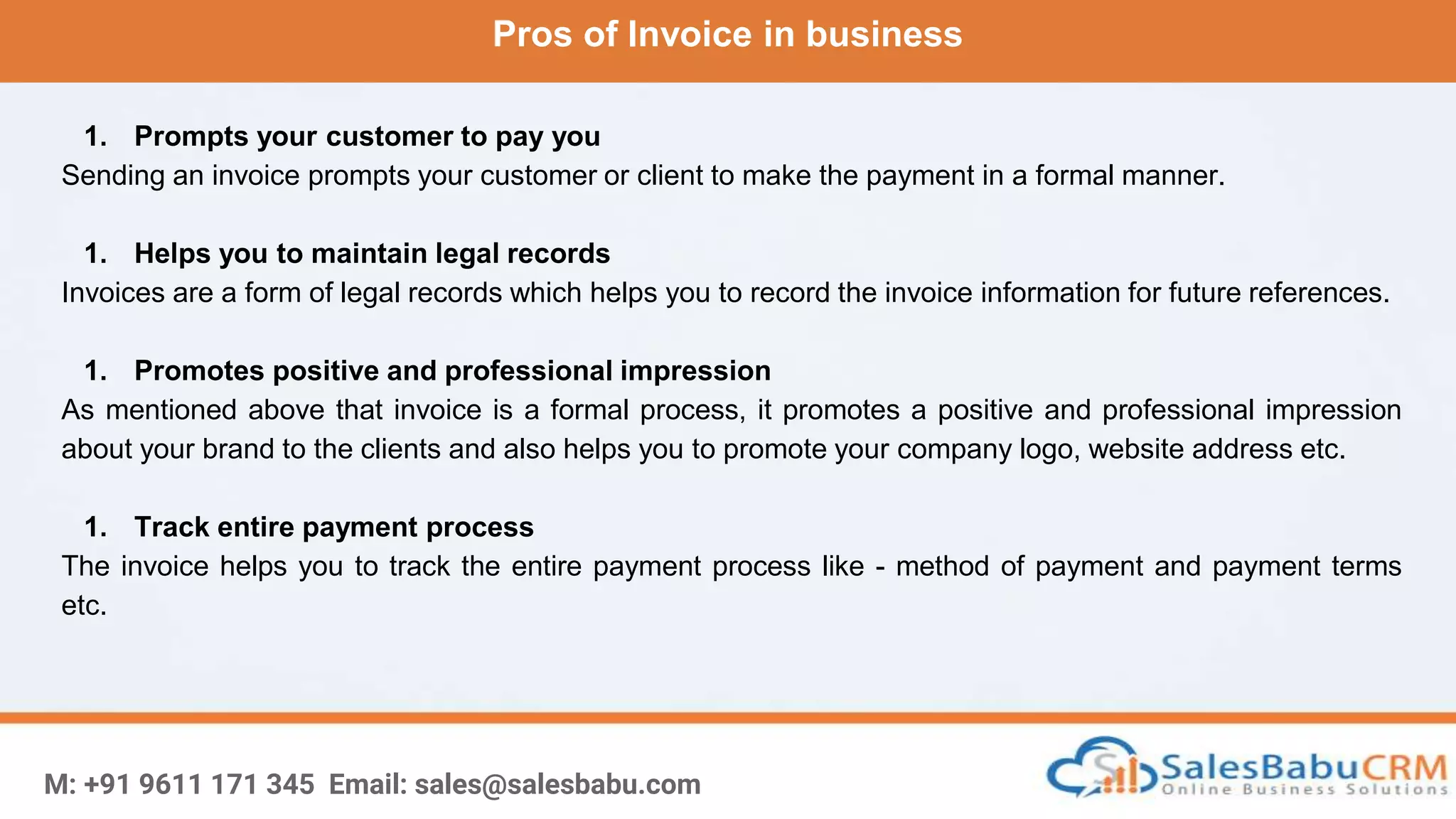 Pros of Invoice in business

1. Prompts your customer to pay you

Sending an invoice prompts your customer or client to make the payment in a formal manner.

1. Helps you to maintain legal records

Invoices are a form of legal records which helps you to record the invoice information for future references.

1. Promotes positive and professional impression

As mentioned above that invoice is a formal process, it promotes a positive and professional impression about your brand to the clients and also helps you to promote your company logo, website address etc.

1. Track entire payment process

The invoice helps you to track the entire payment process like - method of payment and payment terms etc.

M: +91 9611 171 345 Email: sales@salesbabu.com

SalesBabuCRM
Online Business Solutions